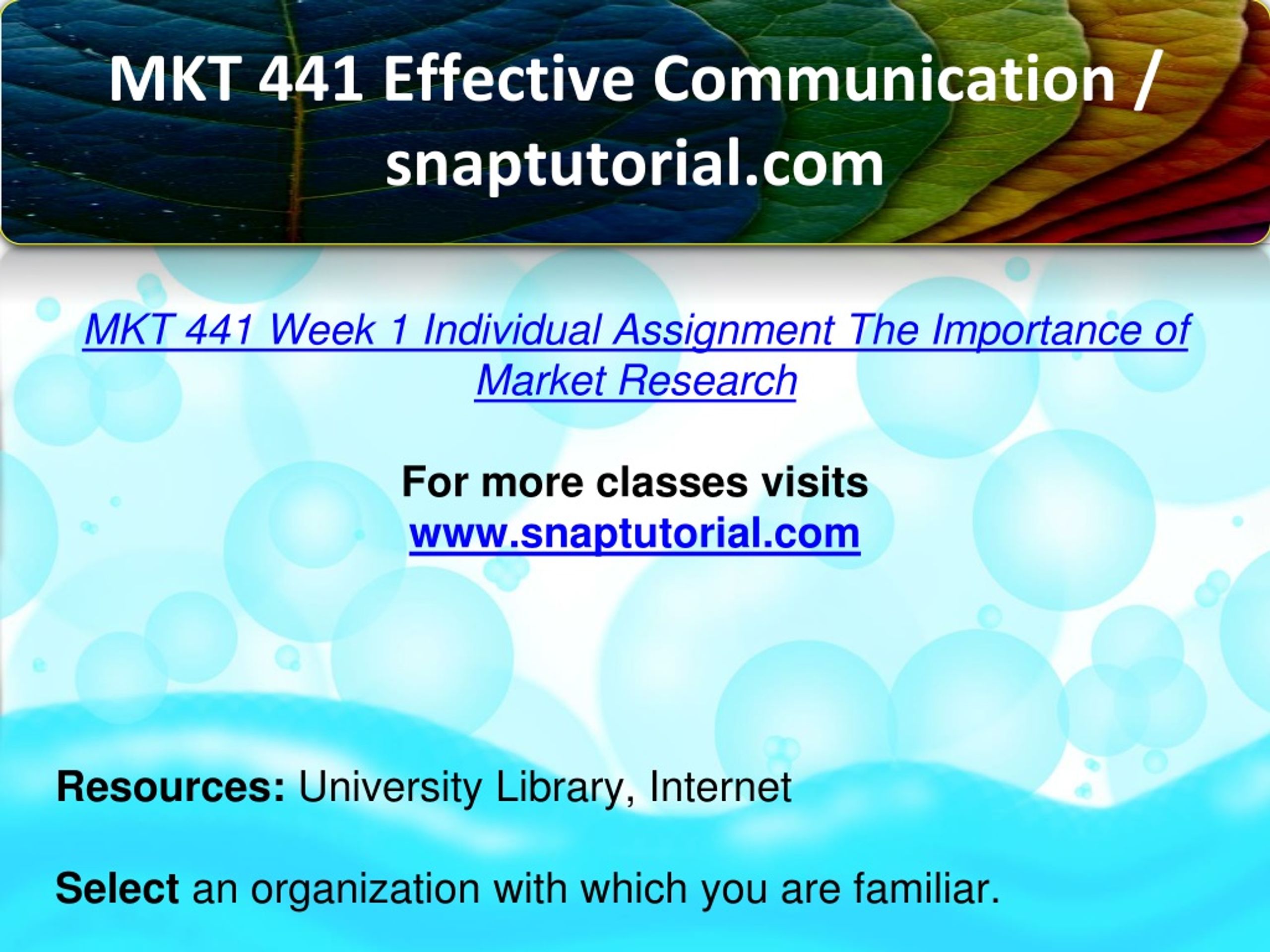 MKT 441 Effective Communication / snaptutorial.com

MKT 441 Week 1 Individual Assignment The Importance of Market Research

For more classes visits
www.snaptutorial.com

Resources: University Library, Internet

Select an organization with which you are familiar.